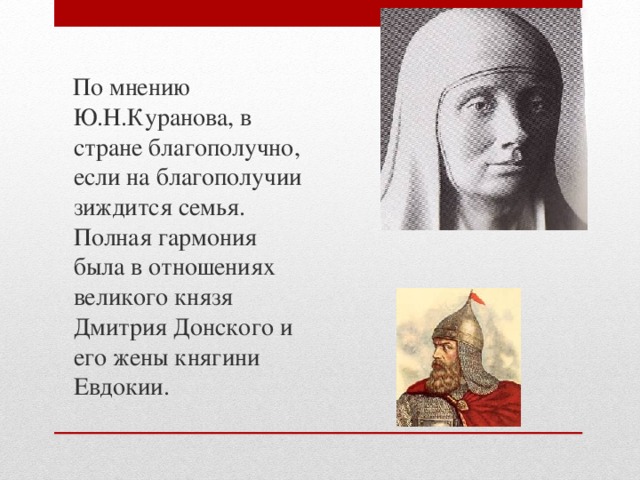 По мнению Ю.Н.Куранова, в стране благополучно, если на благополучии зиждится семья. Полная гармония была в отношениях великого князя Дмитрия Донского и его жены княгини Евдокии.